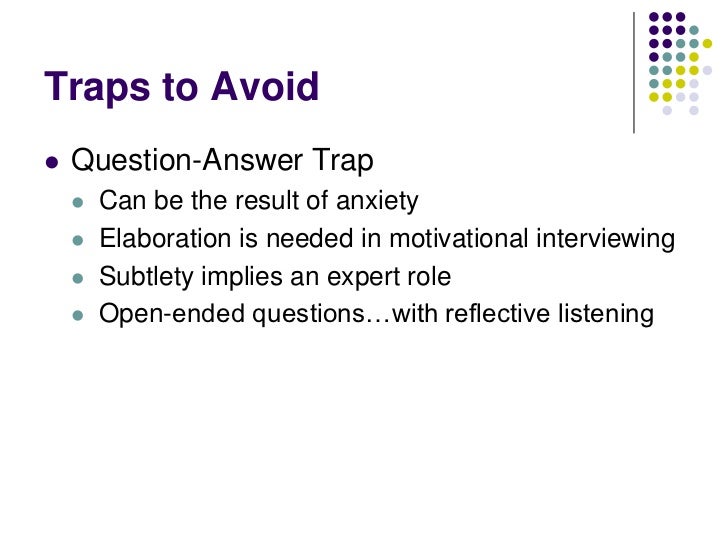 Traps to Avoid

- Question-Answer Trap
  - Can be the result of anxiety
  - Elaboration is needed in motivational interviewing
  - Subtlety implies an expert role
  - Open-ended questions…with reflective listening